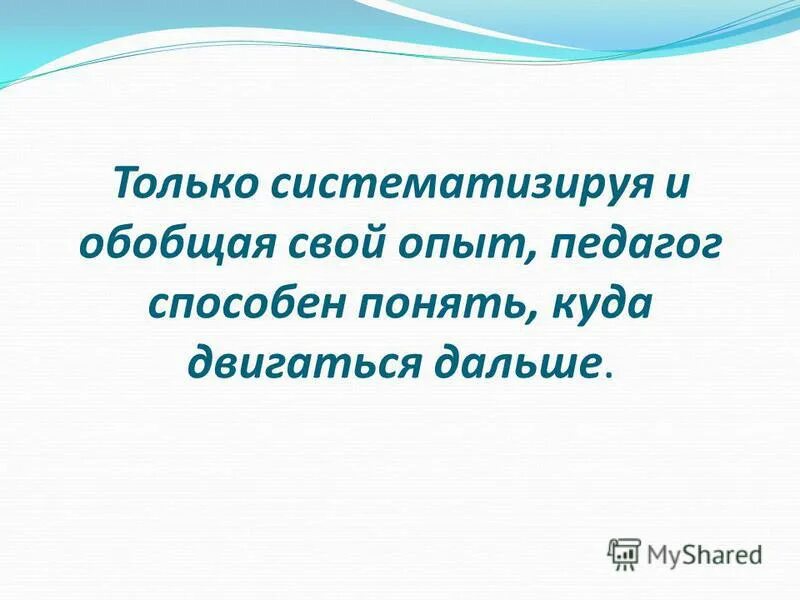 Только систематизируя и обобщая свой опыт, педагог способен понять, куда двигаться дальше.

MyShared